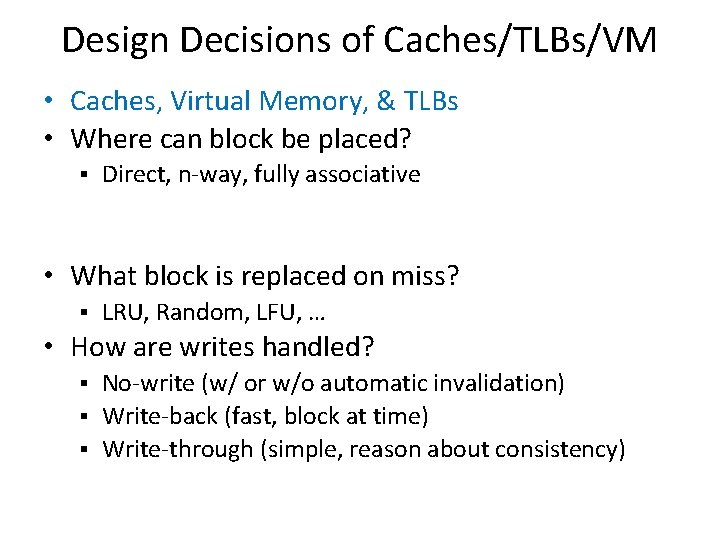 Design Decisions of Caches/TLBs/VM

• Caches, Virtual Memory, & TLBs
• Where can block be placed?
 ▪ Direct, n-way, fully associative

• What block is replaced on miss?
 ▪ LRU, Random, LFU, …
• How are writes handled?
 ▪ No-write (w/ or w/o automatic invalidation)
 ▪ Write-back (fast, block at time)
 ▪ Write-through (simple, reason about consistency)